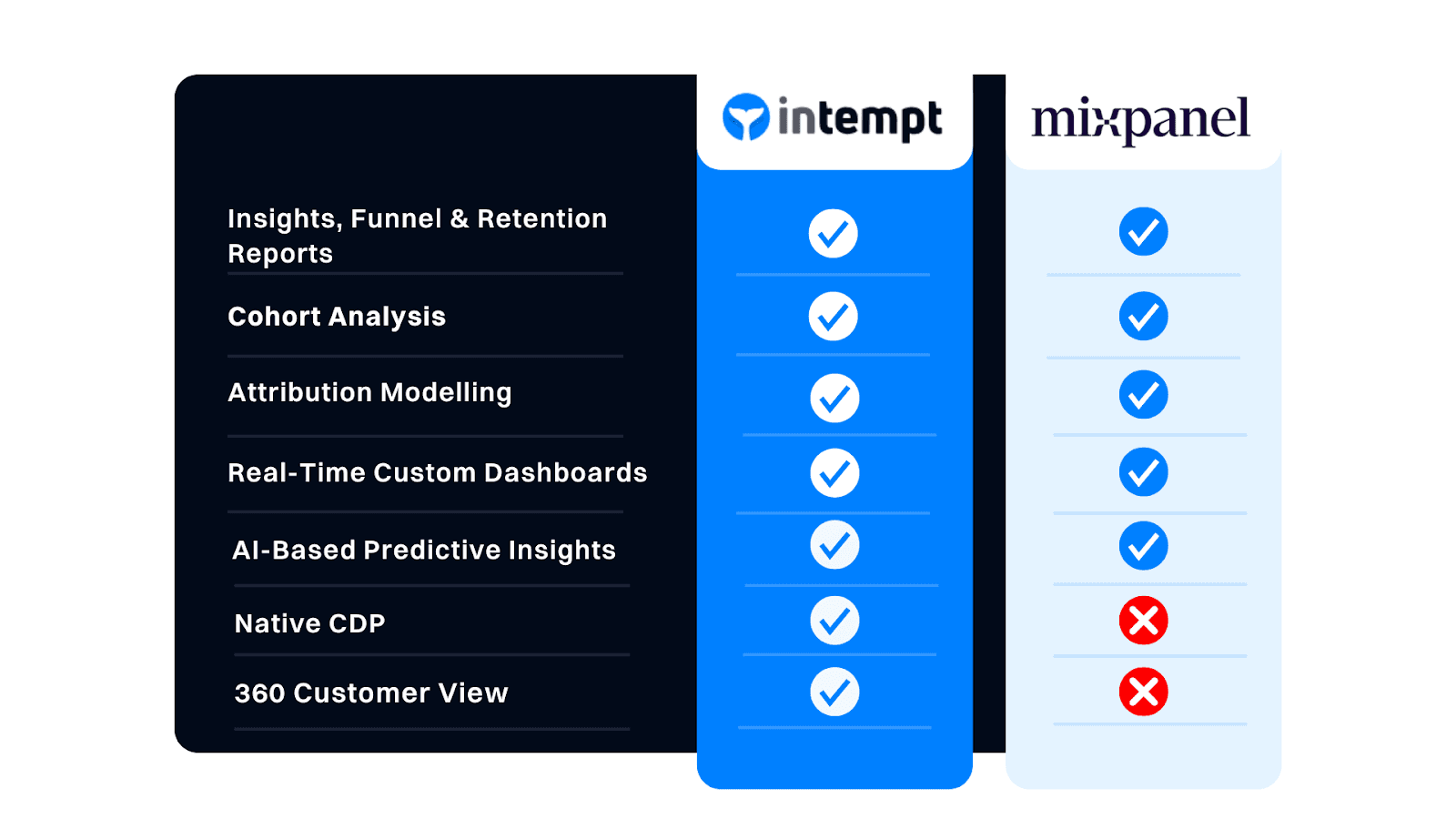 | | intempt | mixpanel |
|---|---|---|
| Insights, Funnel & Retention Reports | ✓ | ✓ |
| Cohort Analysis | ✓ | ✓ |
| Attribution Modelling | ✓ | ✓ |
| Real-Time Custom Dashboards | ✓ | ✓ |
| AI-Based Predictive Insights | ✓ | ✓ |
| Native CDP | ✓ | ✗ |
| 360 Customer View | ✓ | ✗ |